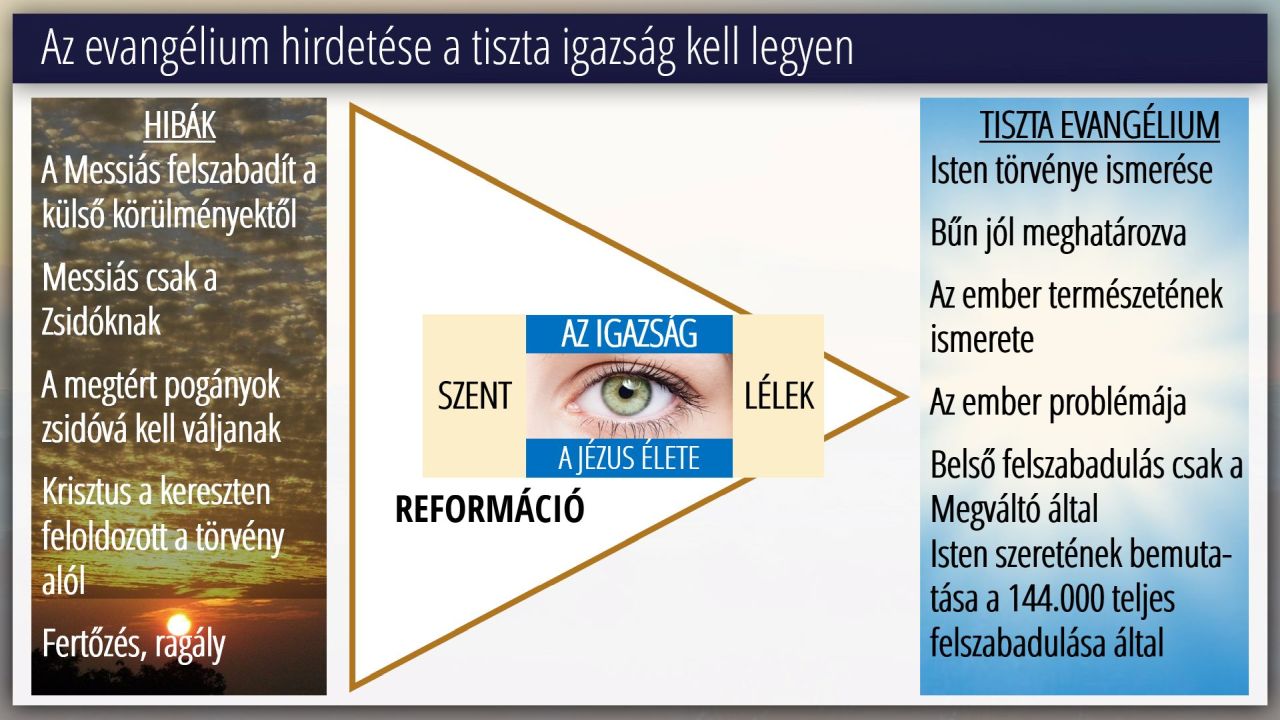 Az evangélium hirdetése a tiszta igazság kell legyen

HIBÁK
A Messiás felszabadít a külső körülményektől

Messiás csak a Zsidóknak

A megtért pogányok zsidóvá kell váljanak

Krisztus a kereszten feloldozott a törvény alól

Fertőzés, ragály

AZ IGAZSÁG
SZENT
LÉLEK
A JÉZUS ÉLETE
REFORMÁCIÓ

TISZTA EVANGÉLIUM
Isten törvénye ismerése

Bűn jól meghatározva

Az ember természetének ismerete

Az ember problémája

Belső felszabadulás csak a Megváltó által
Isten szeretének bemutatása a 144.000 teljes felszabadulása által